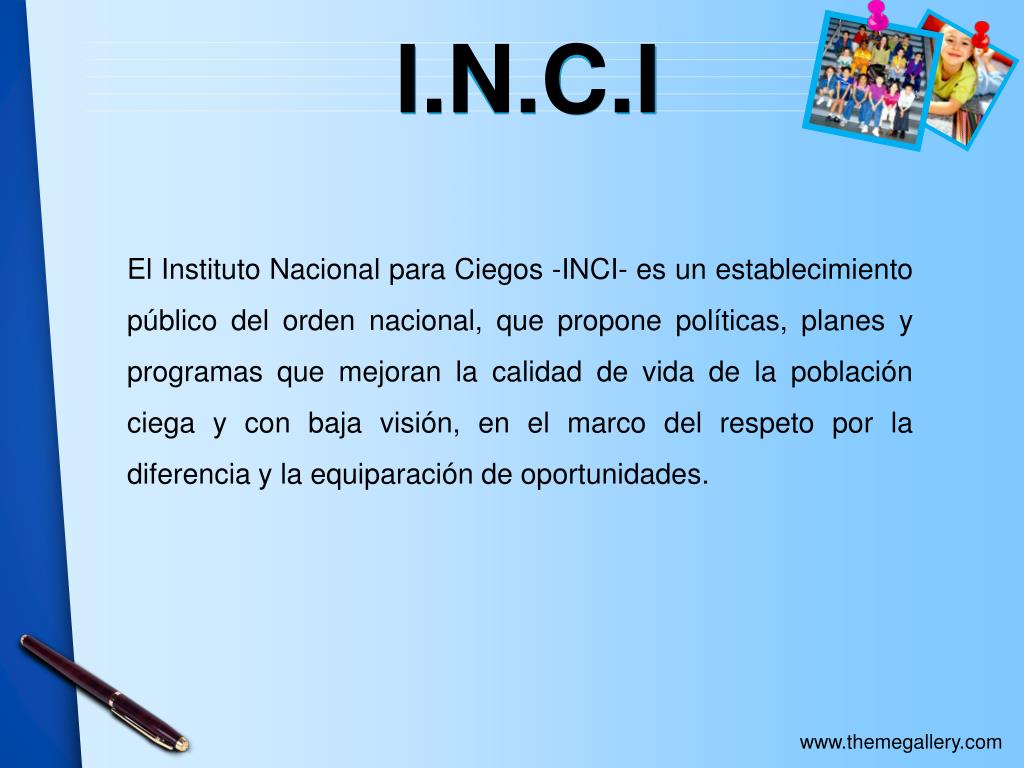 I.N.C.I

El Instituto Nacional para Ciegos -INCI- es un establecimiento público del orden nacional, que propone políticas, planes y programas que mejoran la calidad de vida de la población ciega y con baja visión, en el marco del respeto por la diferencia y la equiparación de oportunidades.

www.themegallery.com